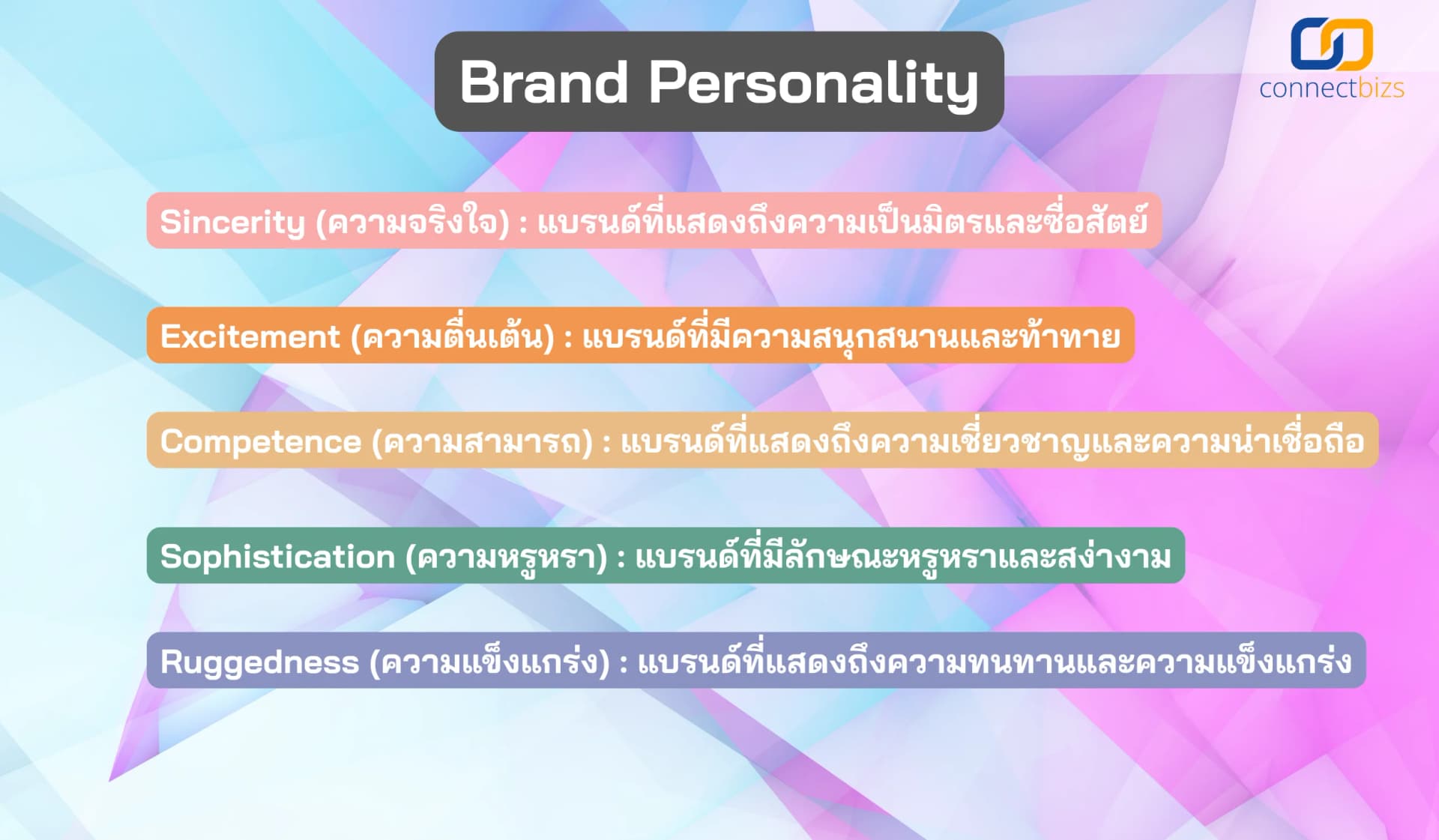 Brand Personality

connectbizs

Sincerity (ความจริงใจ) : แบรนด์ที่แสดงถึงความเป็นมิตรและซื่อสัตย์

Excitement (ความตื่นเต้น) : แบรนด์ที่มีความสนุกสนานและท้าทาย

Competence (ความสามารถ) : แบรนด์ที่แสดงถึงความเชี่ยวชาญและความน่าเชื่อถือ

Sophistication (ความหรูหรา) : แบรนด์ที่มีลักษณะหรูหราและสง่างาม

Ruggedness (ความแข็งแกร่ง) : แบรนด์ที่แสดงถึงความทนทานและความแข็งแกร่ง